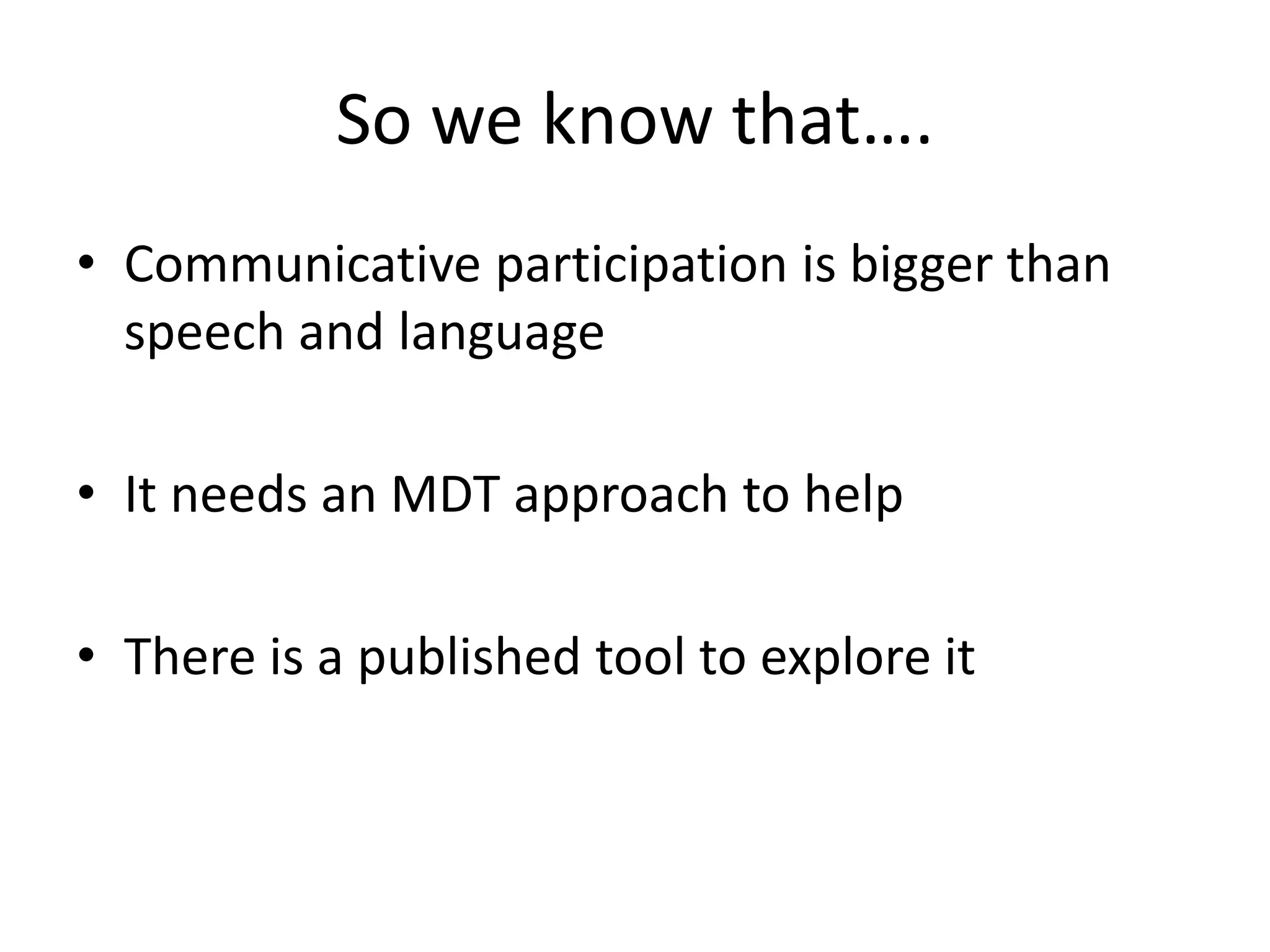 So we know that….

• Communicative participation is bigger than speech and language

• It needs an MDT approach to help

• There is a published tool to explore it